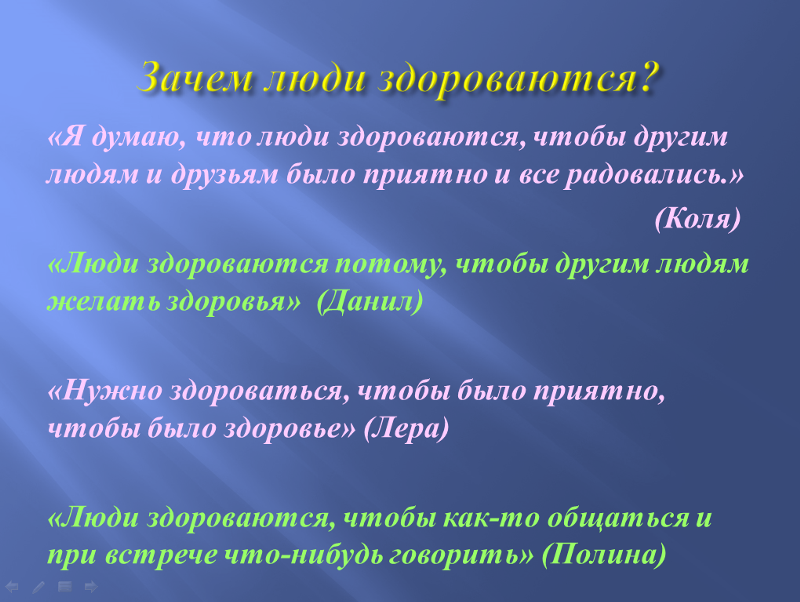 Зачем люди здороваются?

«Я думаю, что люди здороваются, чтобы другим людям и друзьям было приятно и все радовались.»

(Коля)

«Люди здороваются потому, чтобы другим людям желать здоровья» (Данил)

«Нужно здороваться, чтобы было приятно, чтобы было здоровье» (Лера)

«Люди здороваются, чтобы как-то общаться и при встрече что-нибудь говорить» (Полина)